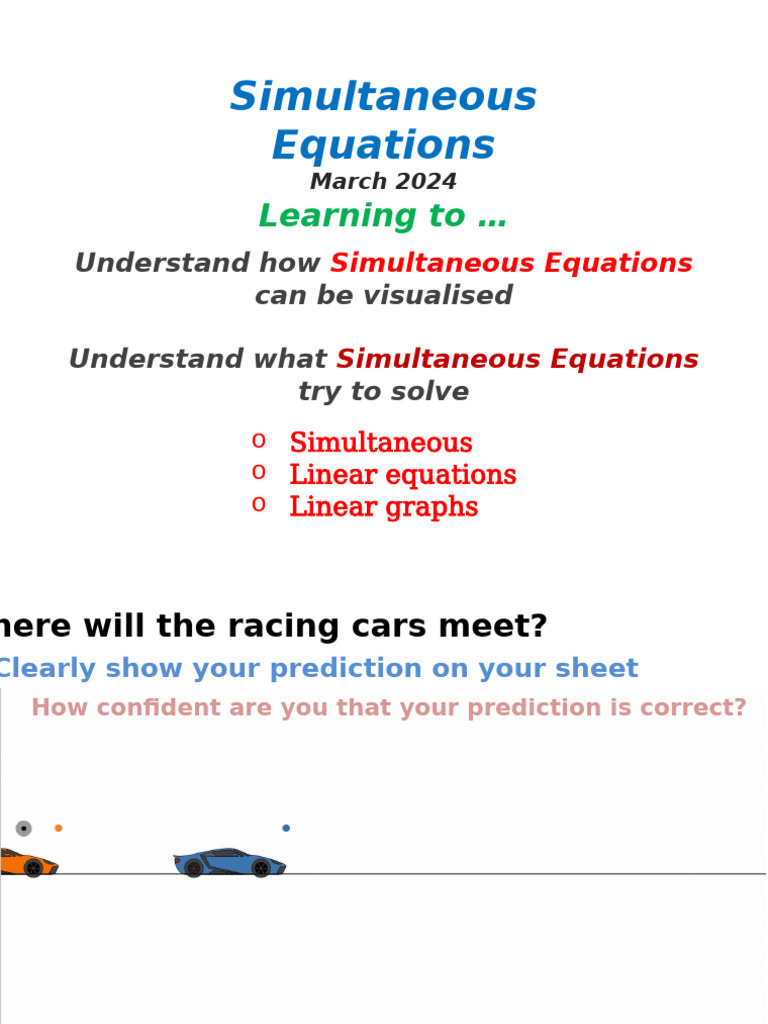 Simultaneous Equations
March 2024
Learning to …

Understand how Simultaneous Equations can be visualised

Understand what Simultaneous Equations try to solve

o Simultaneous
o Linear equations
o Linear graphs

here will the racing cars meet?
Clearly show your prediction on your sheet
How confident are you that your prediction is correct?